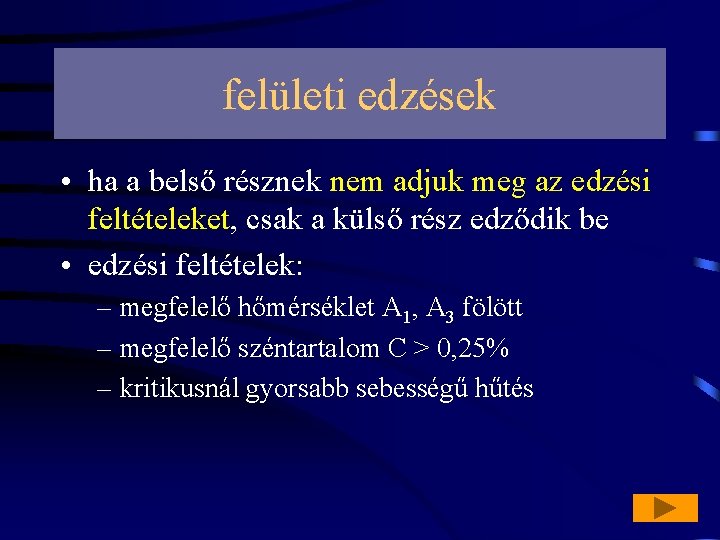 felületi edzések

• ha a belső résznek nem adjuk meg az edzési feltételeket, csak a külső rész edződik be

• edzési feltételek:

– megfelelő hőmérséklet $A_1$, $A_3$ fölött

– megfelelő széntartalom C > 0,25%

– kritikusnál gyorsabb sebességű hűtés